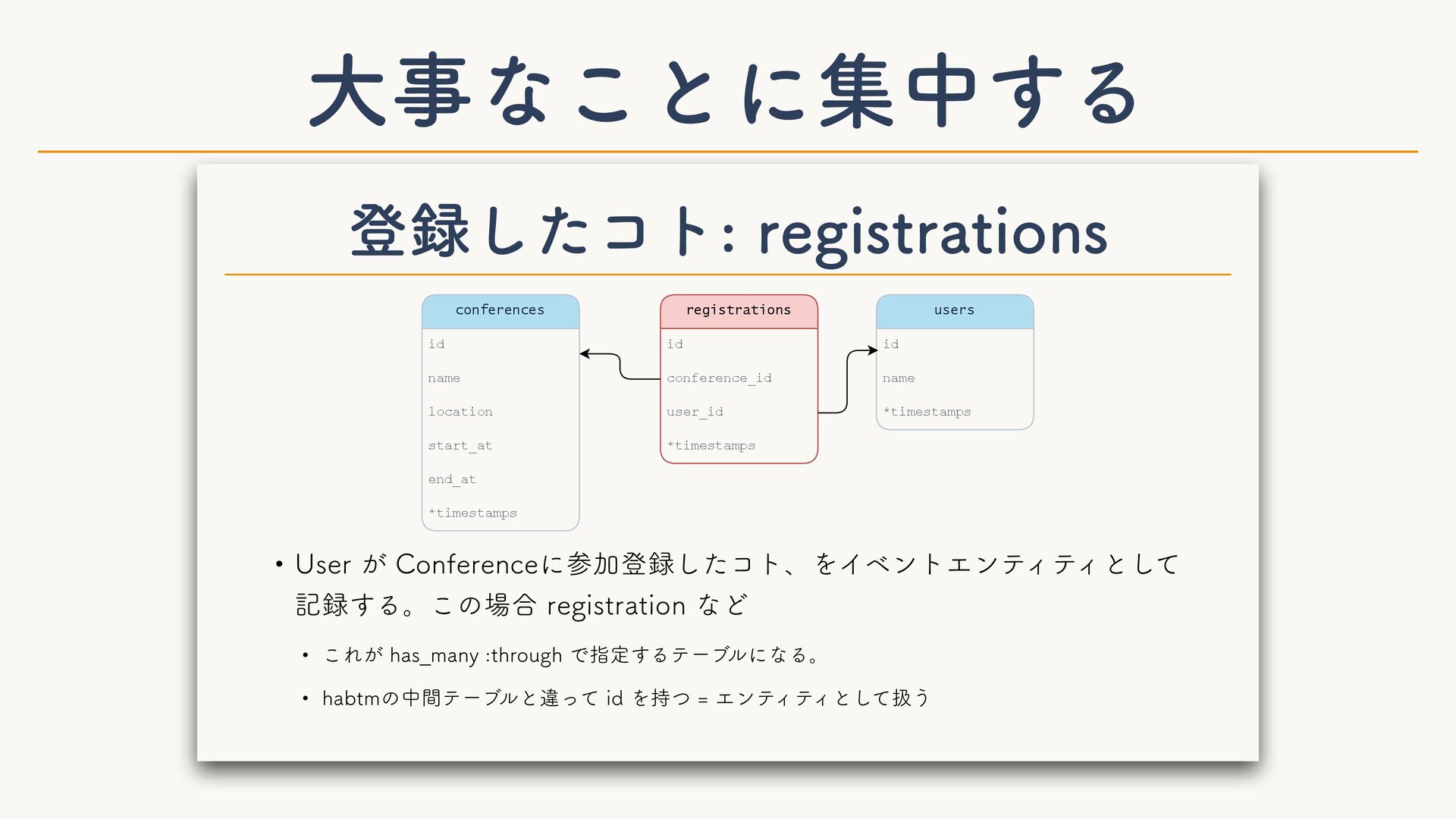 大事なことに集中する

登録したコト: registrations

conferences
id
name
location
start_at
end_at
*timestamps

registrations
id
conference_id
user_id
*timestamps

users
id
name
*timestamps

• User が Conferenceに参加登録したコト、をイベントエンティティとして記録する。この場合 registration など

• これが has_many :through で指定するテーブルになる。

• habtmの中間テーブルと違って id を持つ = エンティティとして扱う